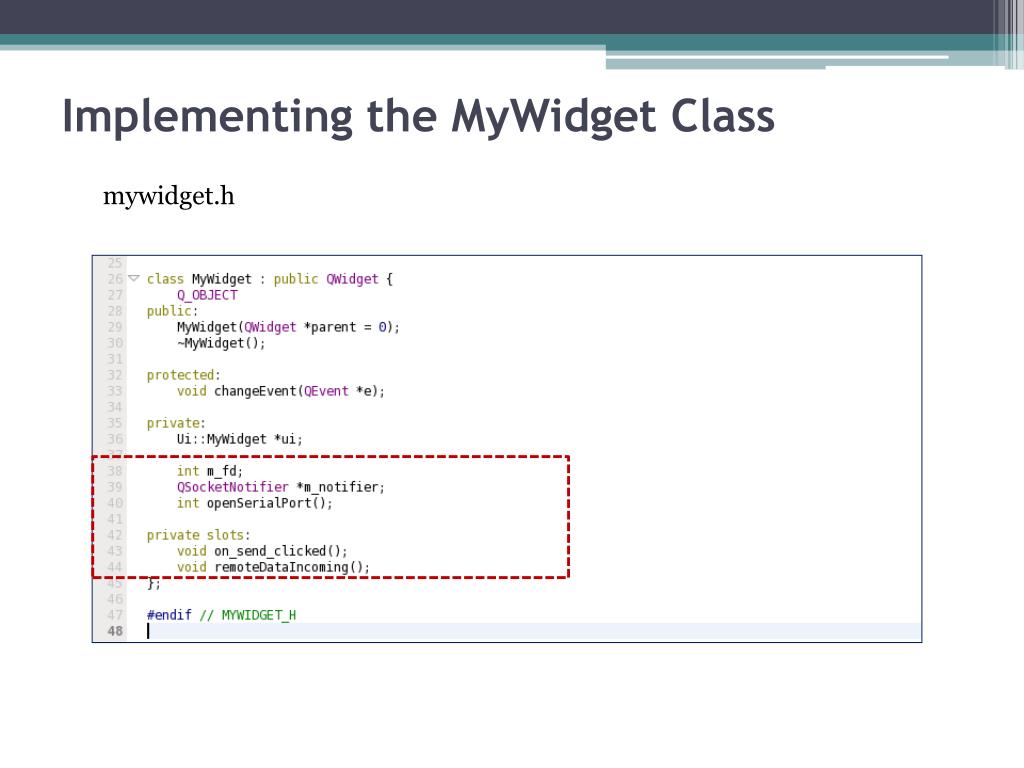 Implementing the MyWidget Class

mywidget.h

25
26 class MyWidget : public QWidget {
27     Q_OBJECT
28 public:
29     MyWidget(QWidget *parent = 0);
30     ~MyWidget();
31
32 protected:
33     void changeEvent(QEvent *e);
34
35 private:
36     Ui::MyWidget *ui;
37
38     int m_fd;
39     QSocketNotifier *m_notifier;
40     int openSerialPort();
41
42 private slots:
43     void on_send_clicked();
44     void remoteDataIncoming();
45 };
46
47 #endif // MYWIDGET_H
48